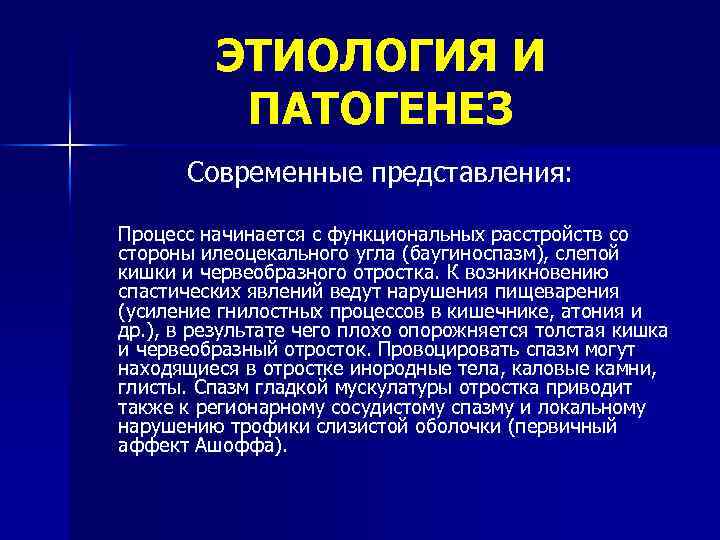 ЭТИОЛОГИЯ И ПАТОГЕНЕЗ

Современные представления:

Процесс начинается с функциональных расстройств со стороны илеоцекального угла (баугиноспазм), слепой кишки и червеобразного отростка. К возникновению спастических явлений ведут нарушения пищеварения (усиление гнилостных процессов в кишечнике, атония и др.), в результате чего плохо опорожняется толстая кишка и червеобразный отросток. Провоцировать спазм могут находящиеся в отростке инородные тела, каловые камни, глисты. Спазм гладкой мускулатуры отростка приводит также к регионарному сосудистому спазму и локальному нарушению трофики слизистой оболочки (первичный аффект Ашоффа).